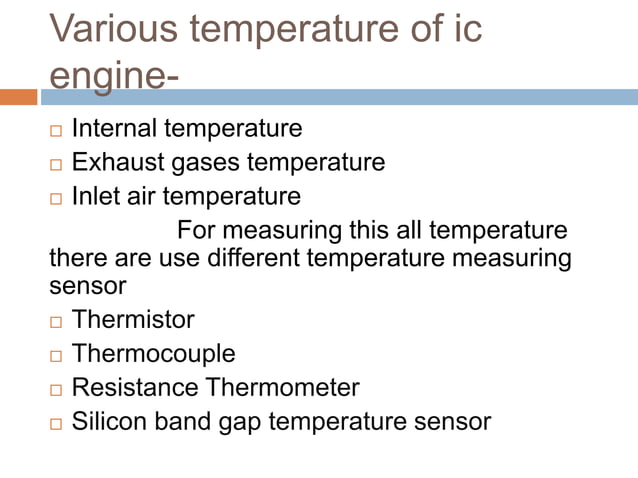 Various temperature of ic engine-

□ Internal temperature
□ Exhaust gases temperature
□ Inlet air temperature

For measuring this all temperature there are use different temperature measuring sensor

□ Thermistor
□ Thermocouple
□ Resistance Thermometer
□ Silicon band gap temperature sensor